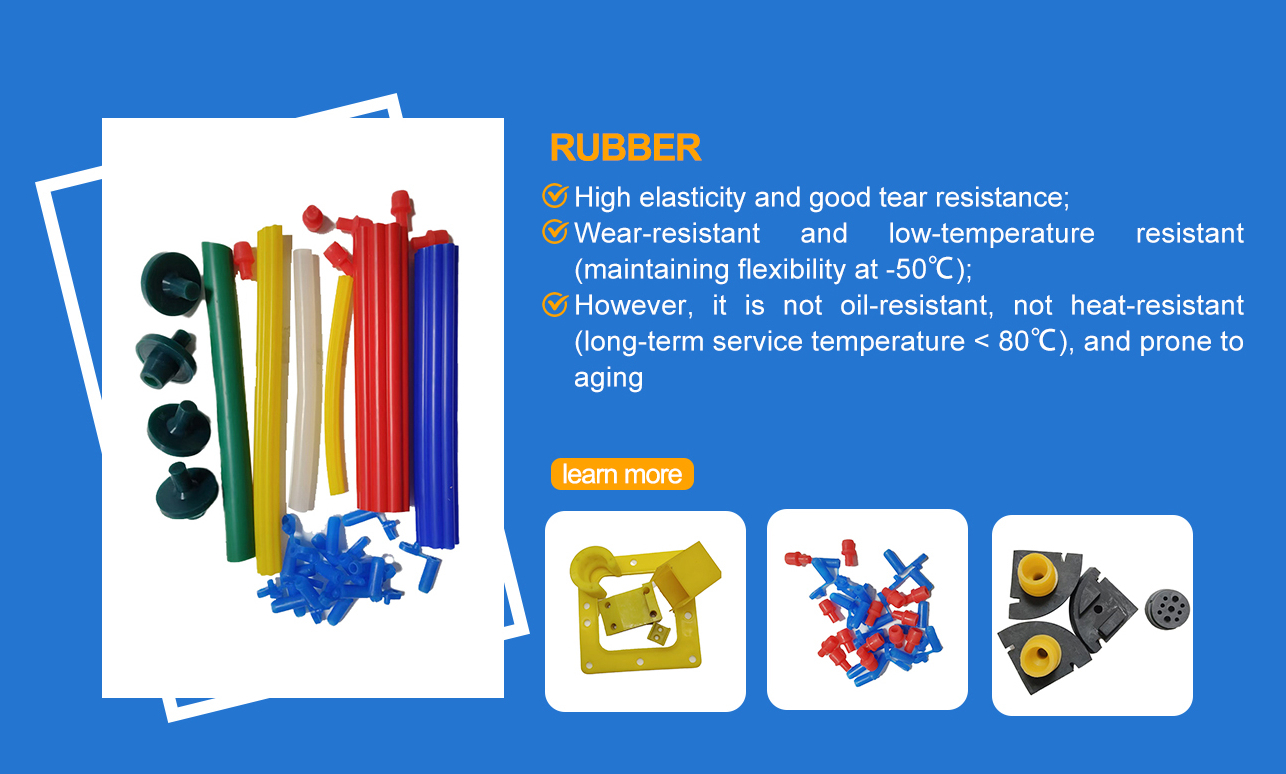 RUBBER

High elasticity and good tear resistance;

Wear-resistant and low-temperature resistant (maintaining flexibility at -50℃);

However, it is not oil-resistant, not heat-resistant (long-term service temperature < 80℃), and prone to aging

learn more